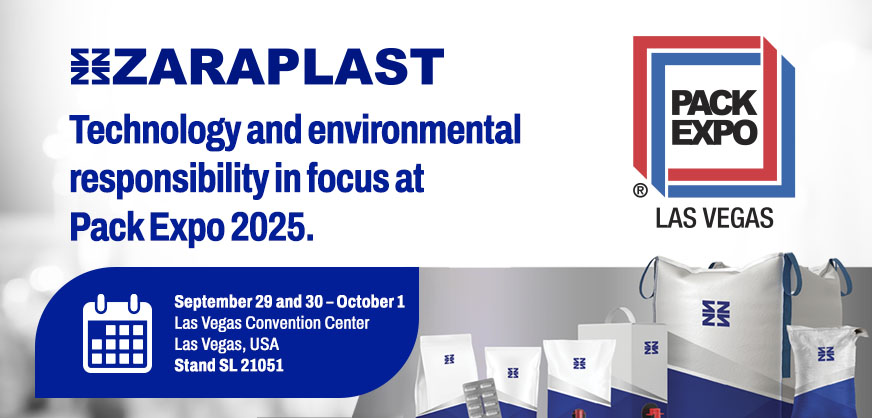 ZARAPLAST

Technology and environmental responsibility in focus at Pack Expo 2025.

PACK EXPO
®
LAS VEGAS

September 29 and 30 – October 1
Las Vegas Convention Center
Las Vegas, USA
Stand SL 21051